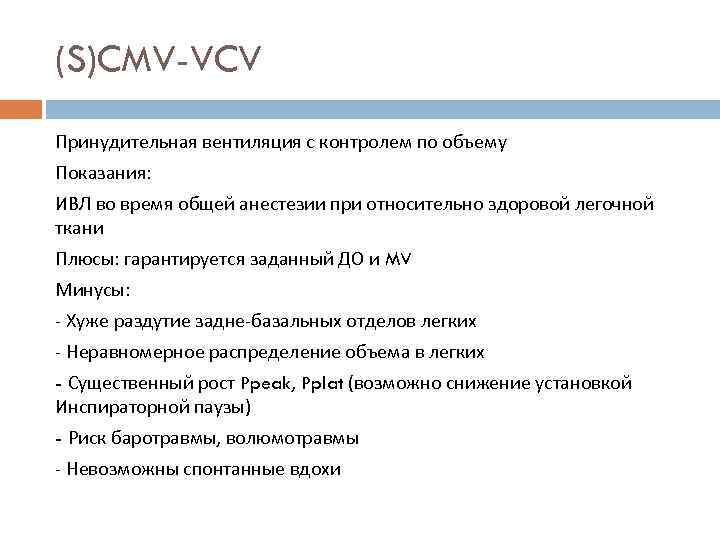 (S)CMV-VCV

Принудительная вентиляция с контролем по объему

Показания:

ИВЛ во время общей анестезии при относительно здоровой легочной ткани

Плюсы: гарантируется заданный ДО и MV

Минусы:

- Хуже раздутие задне-базальных отделов легких

- Неравномерное распределение объема в легких

- Существенный рост Ppeak, Pplat (возможно снижение установкой Инспираторной паузы)

- Риск баротравмы, волюмотравмы

- Невозможны спонтанные вдохи